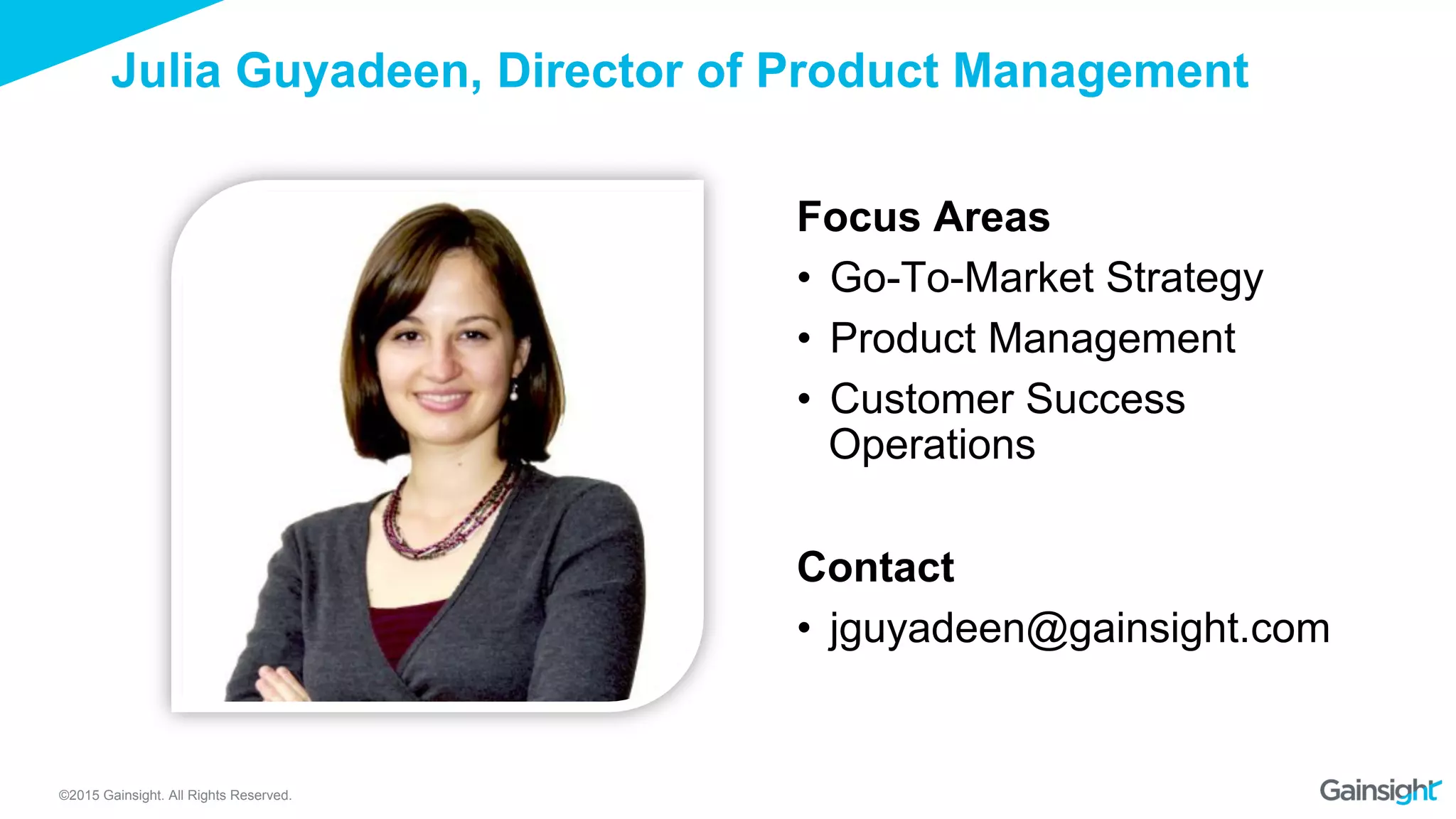 Julia Guyadeen, Director of Product Management

Focus Areas
• Go-To-Market Strategy
• Product Management
• Customer Success Operations

Contact
• jguyadeen@gainsight.com

©2015 Gainsight. All Rights Reserved.

Gainsight